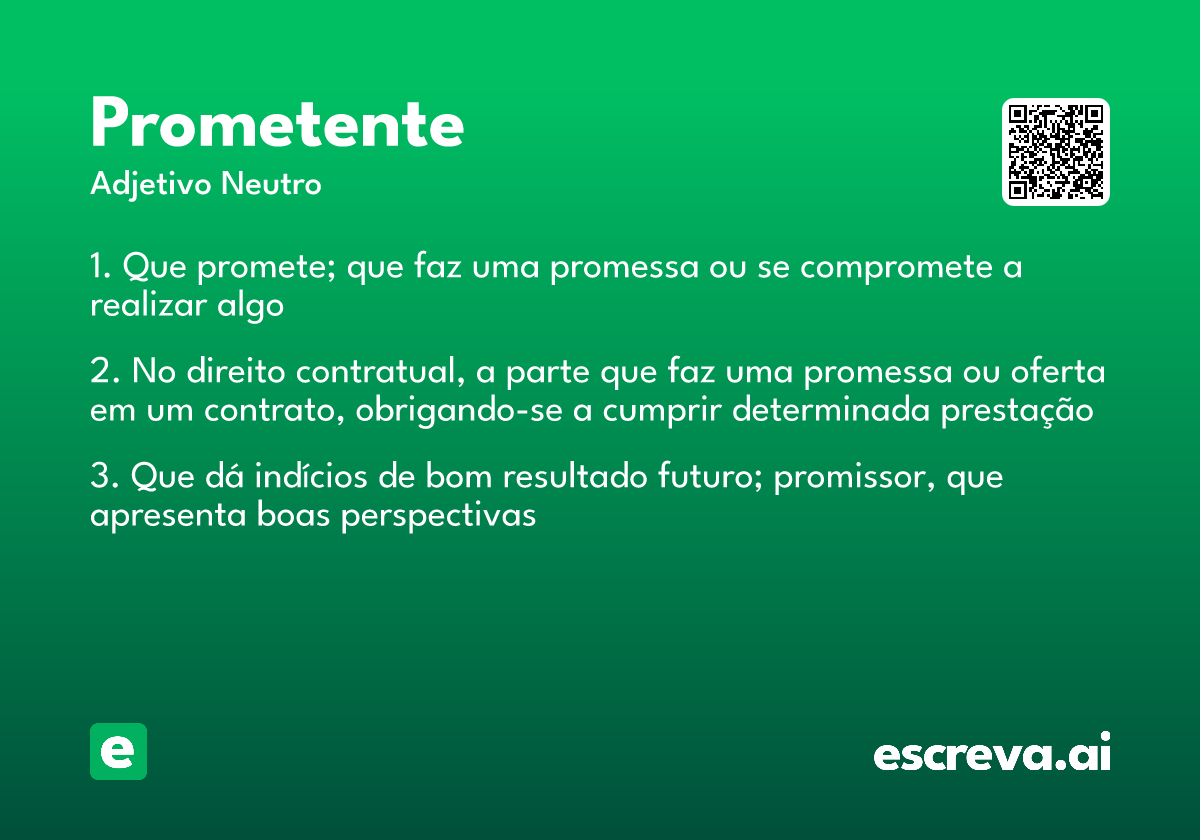 Prometente

Adjetivo Neutro

1. Que promete; que faz uma promessa ou se compromete a realizar algo

2. No direito contratual, a parte que faz uma promessa ou oferta em um contrato, obrigando-se a cumprir determinada prestação

3. Que dá indícios de bom resultado futuro; promissor, que apresenta boas perspectivas

e

escreva.ai